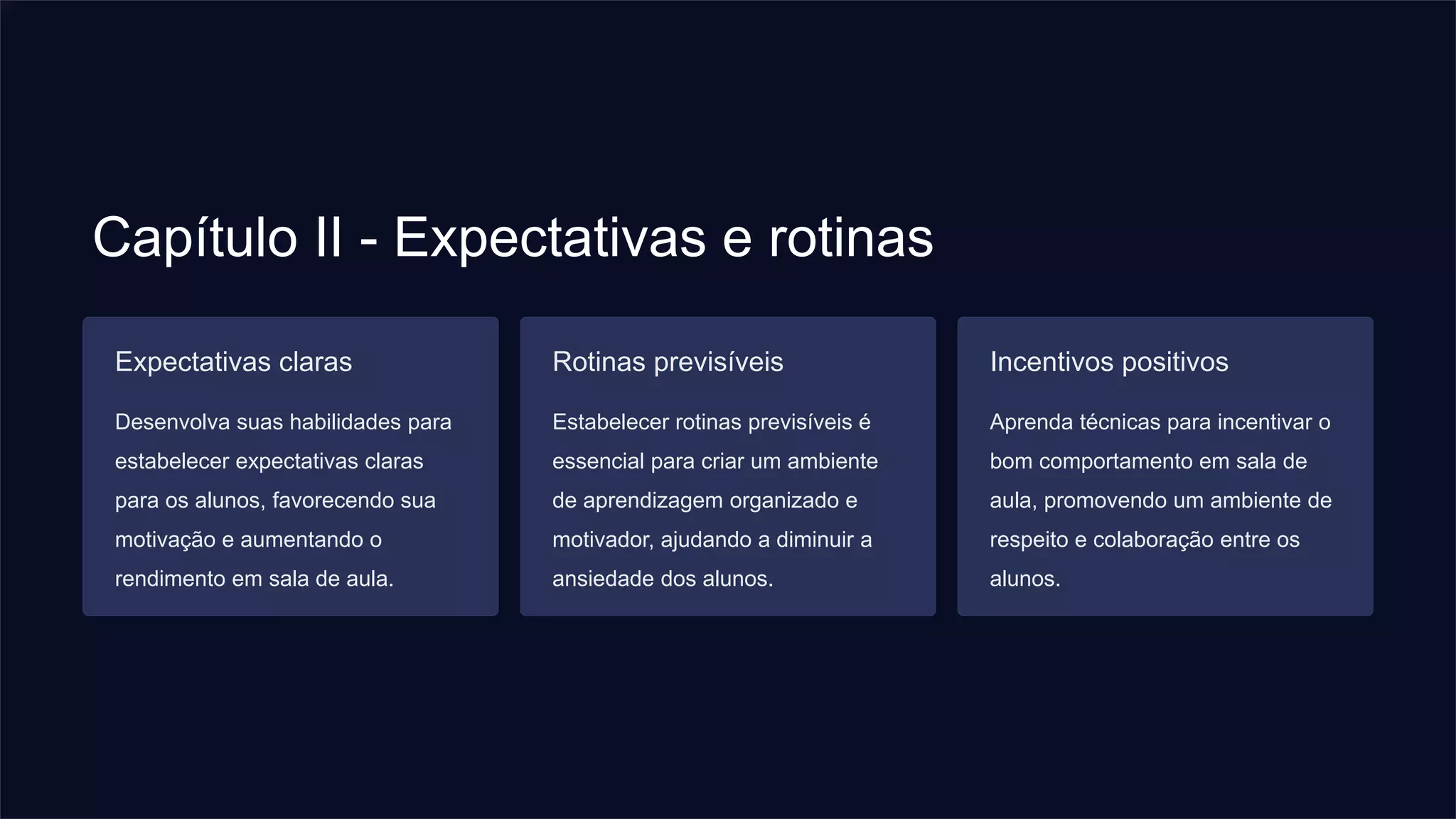 Capítulo II - Expectativas e rotinas

Expectativas claras

Desenvolva suas habilidades para estabelecer expectativas claras para os alunos, favorecendo sua motivação e aumentando o rendimento em sala de aula.

Rotinas previsíveis

Estabelecer rotinas previsíveis é essencial para criar um ambiente de aprendizagem organizado e motivador, ajudando a diminuir a ansiedade dos alunos.

Incentivos positivos

Aprenda técnicas para incentivar o bom comportamento em sala de aula, promovendo um ambiente de respeito e colaboração entre os alunos.